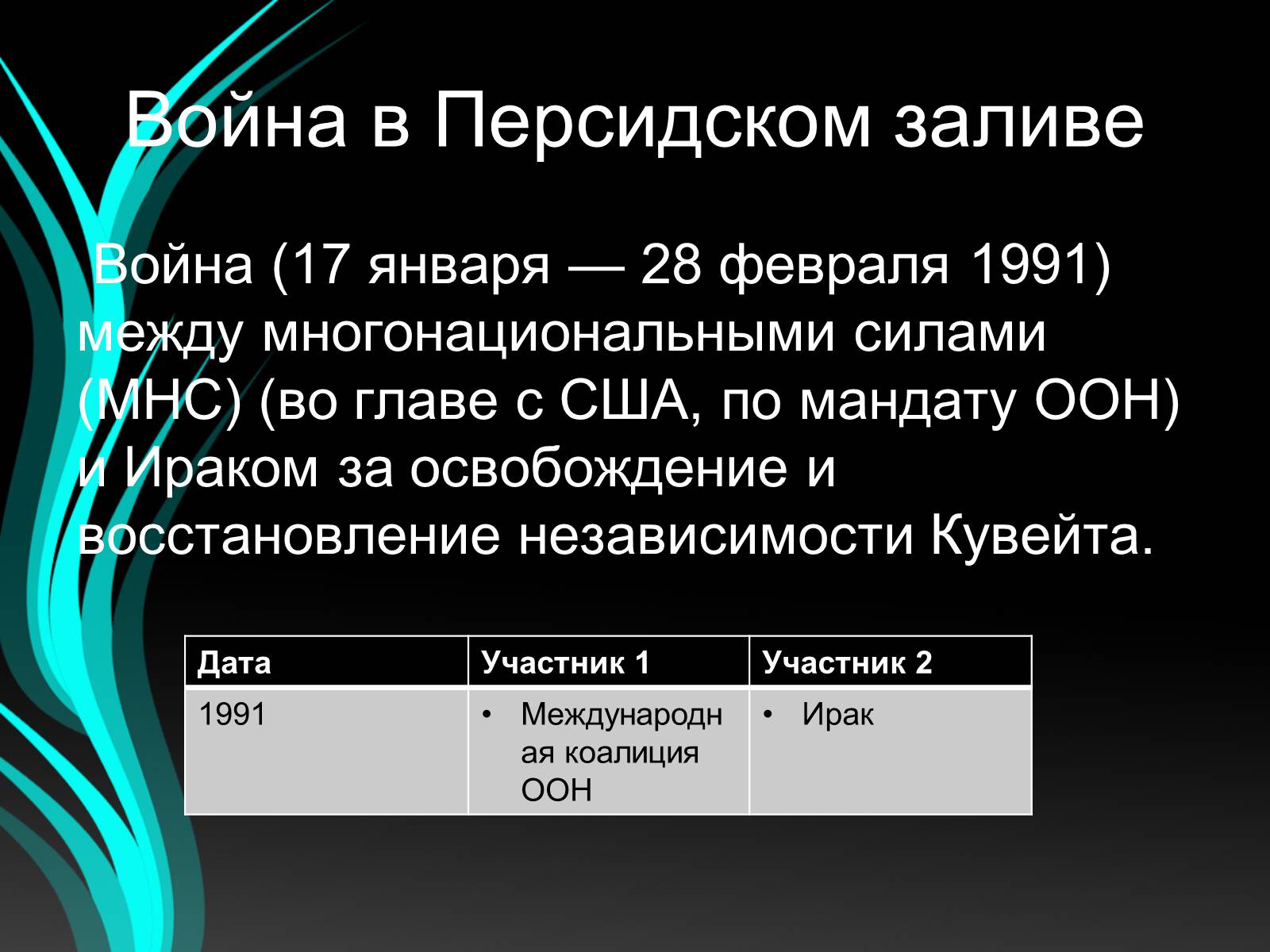 Война в Персидском заливе

Война (17 января — 28 февраля 1991) между многонациональными силами (МНС) (во главе с США, по мандату ООН) и Ираком за освобождение и восстановление независимости Кувейта.

| Дата | Участник 1 | Участник 2 |
|---|---|---|
| 1991 | • Международная коалиция ООН | • Ирак |